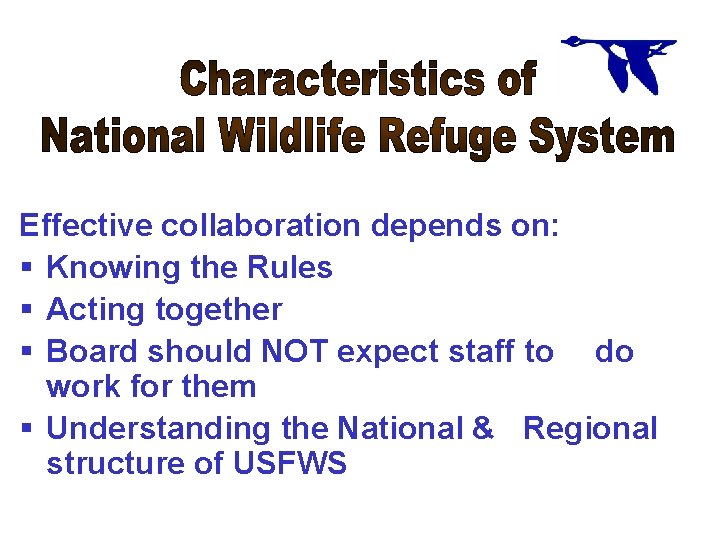 Characteristics of
National Wildlife Refuge System

Effective collaboration depends on:
▪ Knowing the Rules
▪ Acting together
▪ Board should NOT expect staff to do work for them
▪ Understanding the National & Regional structure of USFWS